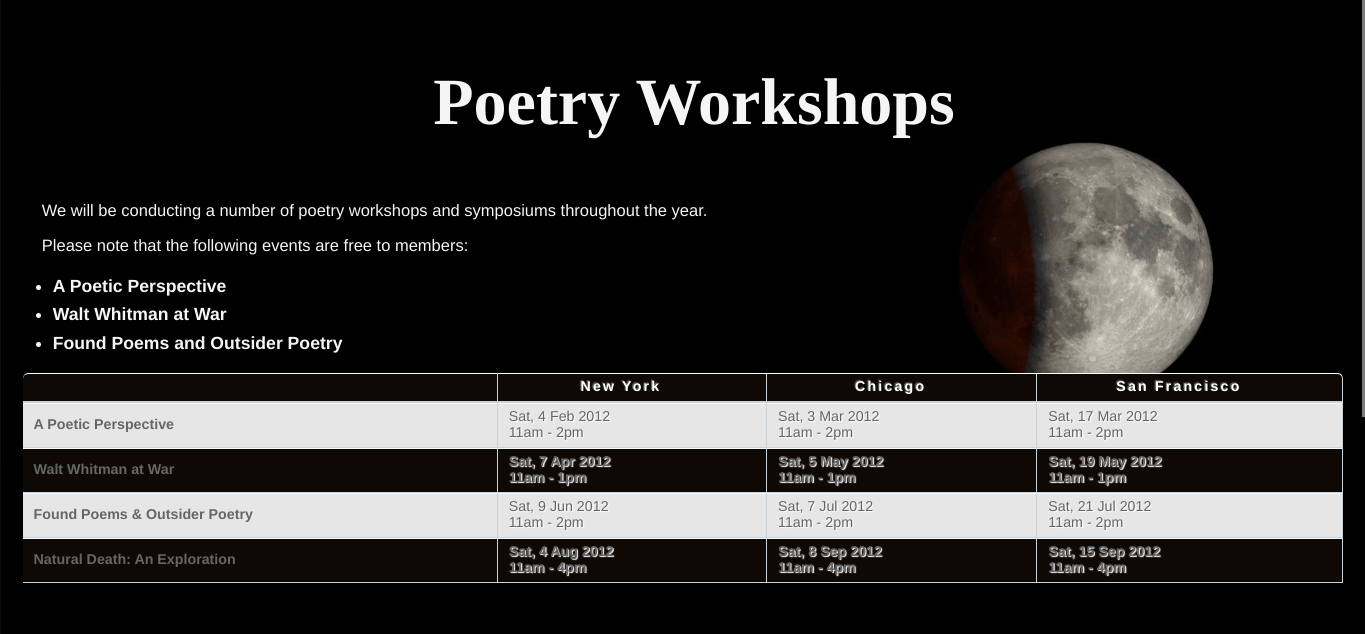 Poetry Workshops

We will be conducting a number of poetry workshops and symposiums throughout the year.

Please note that the following events are free to members:

- A Poetic Perspective
- Walt Whitman at War
- Found Poems and Outsider Poetry

| | New York | Chicago | San Francisco |
|---|---|---|---|
| A Poetic Perspective | Sat, 4 Feb 2012 11am - 2pm | Sat, 3 Mar 2012 11am - 2pm | Sat, 17 Mar 2012 11am - 2pm |
| Walt Whitman at War | Sat, 7 Apr 2012 11am - 1pm | Sat, 5 May 2012 11am - 1pm | Sat, 19 May 2012 11am - 1pm |
| Found Poems & Outsider Poetry | Sat, 9 Jun 2012 11am - 2pm | Sat, 7 Jul 2012 11am - 2pm | Sat, 21 Jul 2012 11am - 2pm |
| Natural Death: An Exploration | Sat, 4 Aug 2012 11am - 4pm | Sat, 8 Sep 2012 11am - 4pm | Sat, 15 Sep 2012 11am - 4pm |